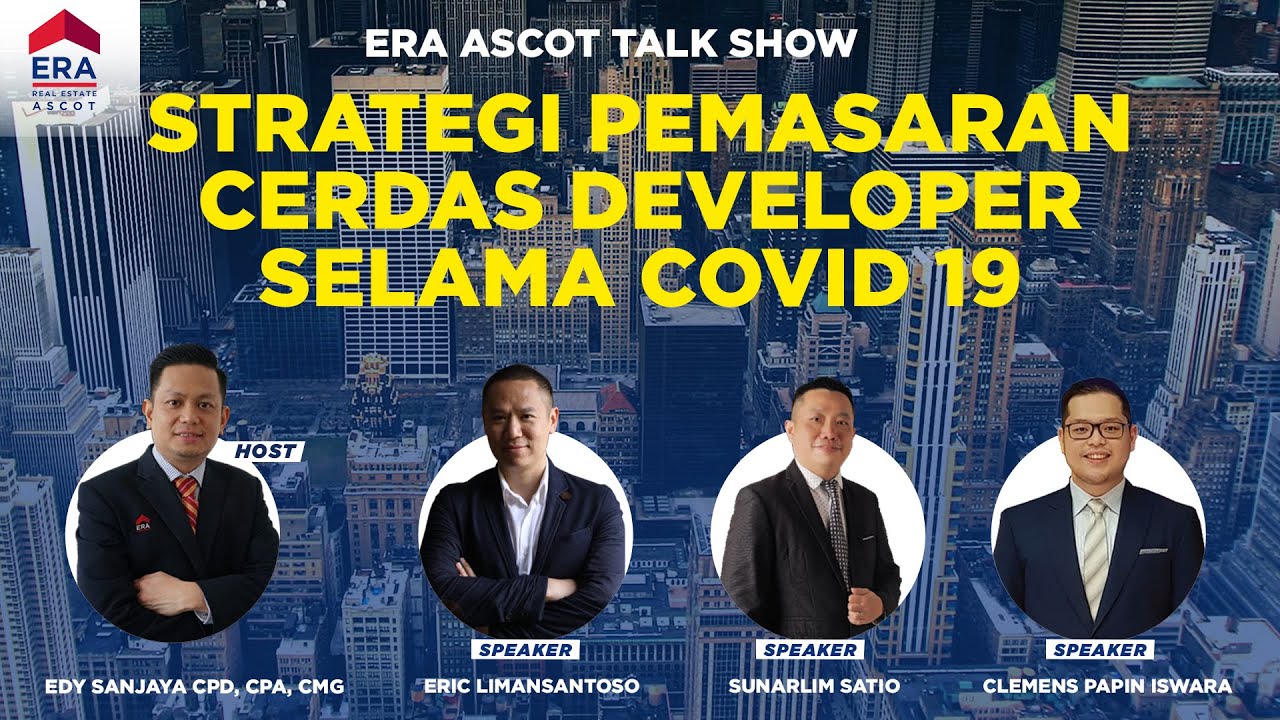 ERA
REAL ESTATE
ASCOT

ERA ASCOT TALK SHOW

STRATEGI PEMASARAN CERDAS DEVELOPER SELAMA COVID 19

HOST

ERA

EDY SANJAYA CPD, CPA, CMG

SPEAKER

ERIC LIMANSANTOSO

SPEAKER

SUNARLIM SATIO

SPEAKER

CLEMENS PAPIN ISWARA